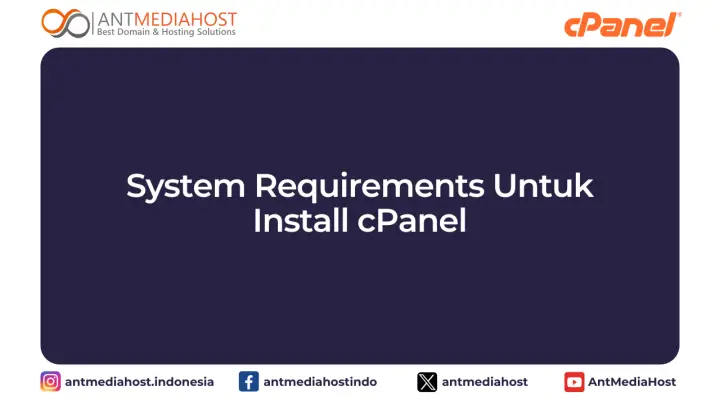 ANTMEDIAHOST
Best Domain & Hosting Solutions

cPanel®

System Requirements Untuk Install cPanel

antmediahost.indonesia antmediahostindo antmediahost AntMediaHost